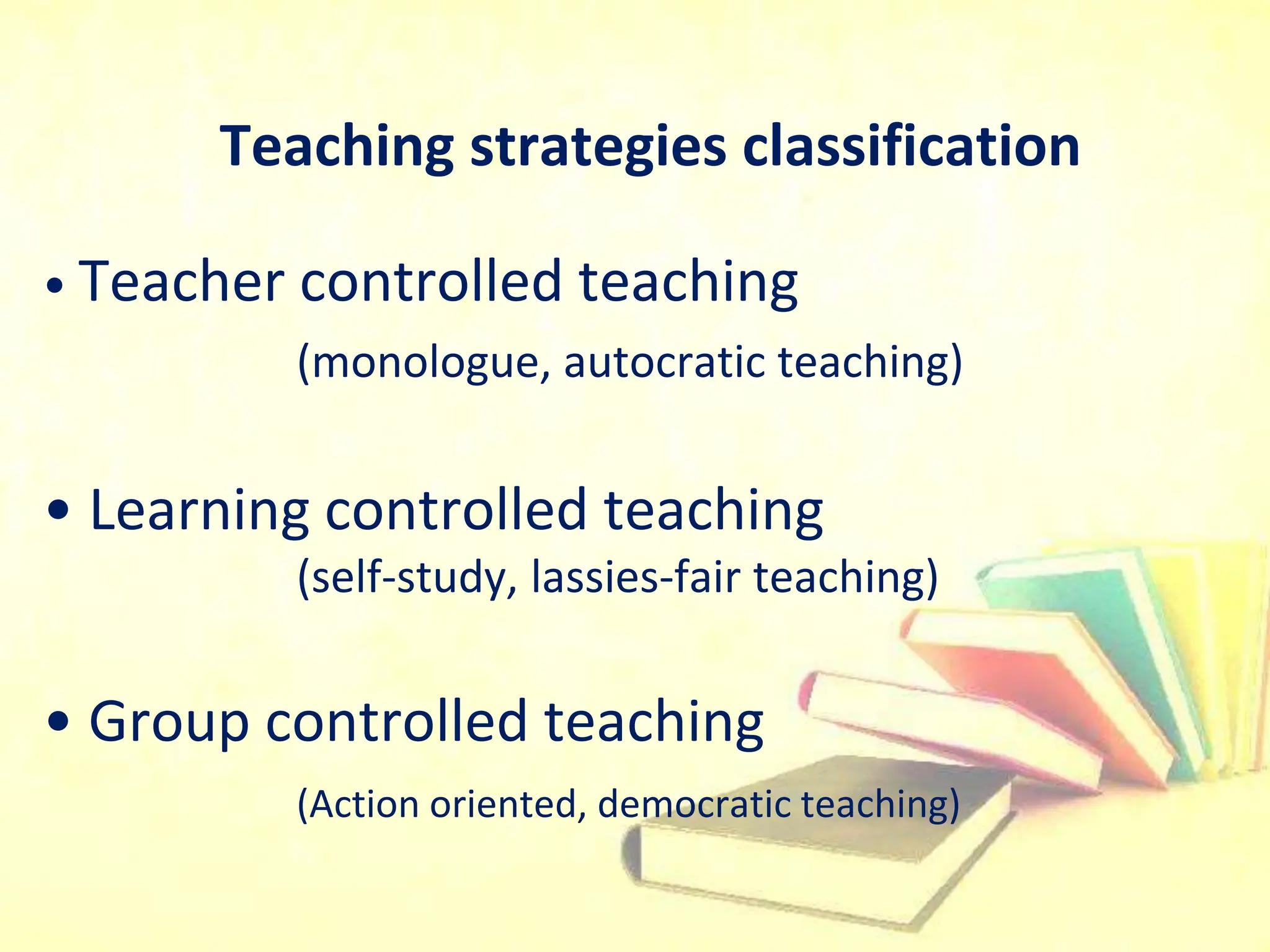 Teaching strategies classification

• Teacher controlled teaching
(monologue, autocratic teaching)

• Learning controlled teaching
(self-study, lassies-fair teaching)

• Group controlled teaching
(Action oriented, democratic teaching)